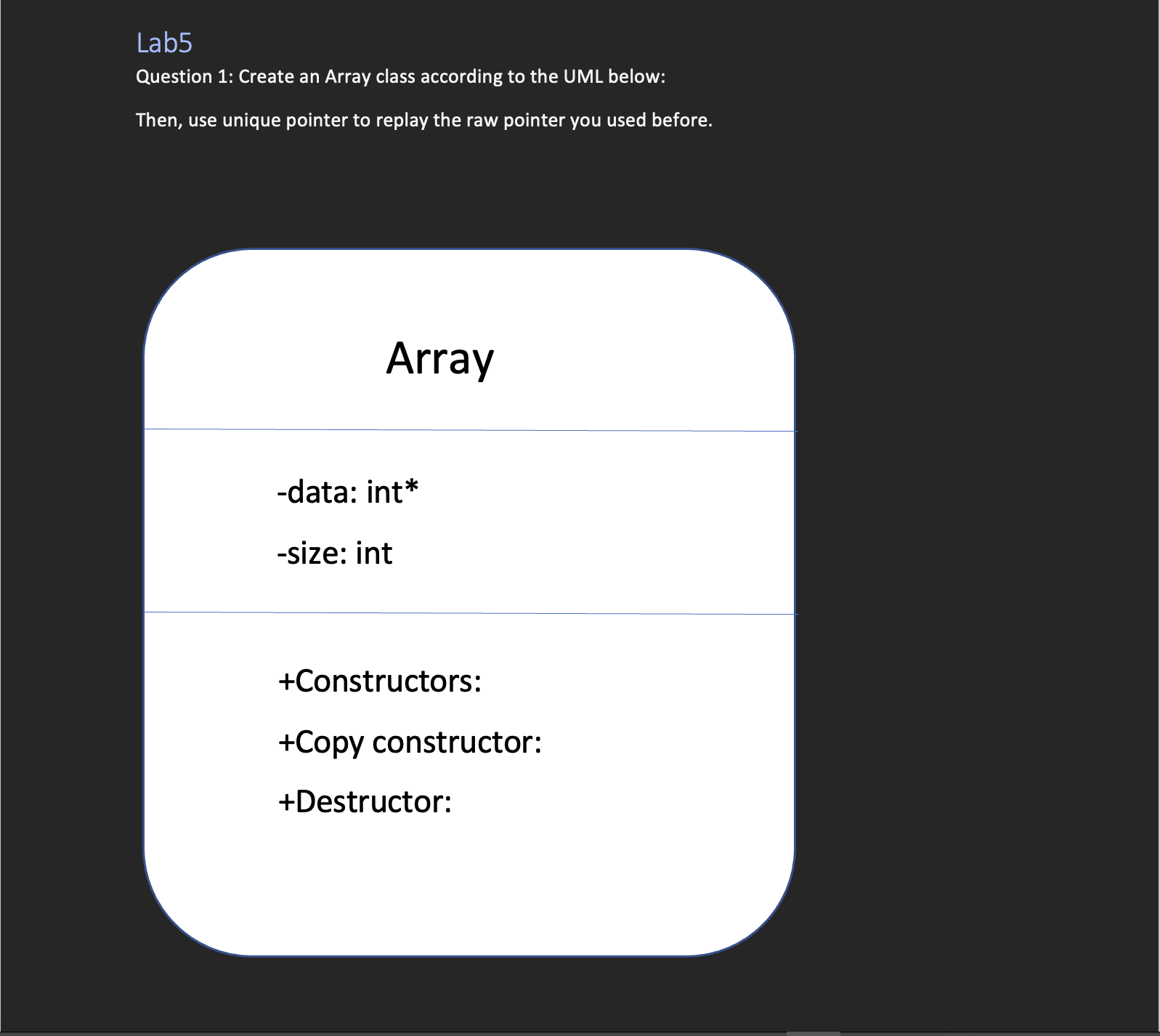 Lab5

Question 1: Create an Array class according to the UML below:

Then, use unique pointer to replay the raw pointer you used before.

Array

-data: int*

-size: int

+Constructors:

+Copy constructor:

+Destructor: